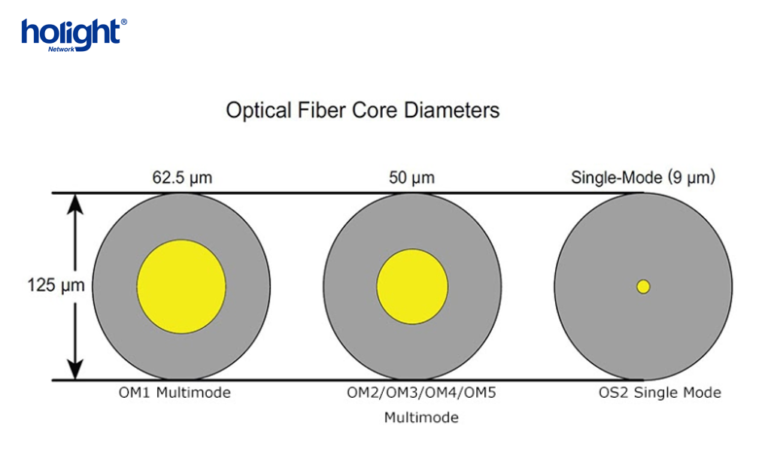 holight®
Network

Optical Fiber Core Diameters

62.5 µm

50 µm

Single-Mode (9 µm)

125 µm

OM1 Multimode

OM2/OM3/OM4/OM5
Multimode

OS2 Single Mode